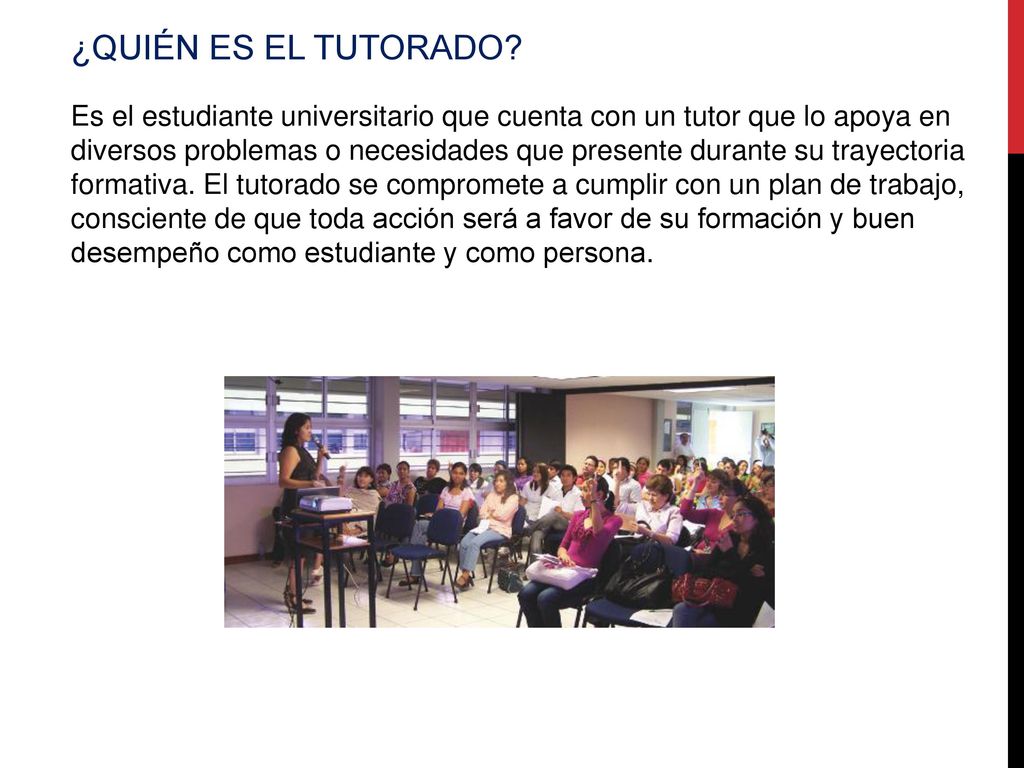 ¿QUIÉN ES EL TUTORADO?

Es el estudiante universitario que cuenta con un tutor que lo apoya en diversos problemas o necesidades que presente durante su trayectoria formativa. El tutorado se compromete a cumplir con un plan de trabajo, consciente de que toda acción será a favor de su formación y buen desempeño como estudiante y como persona.